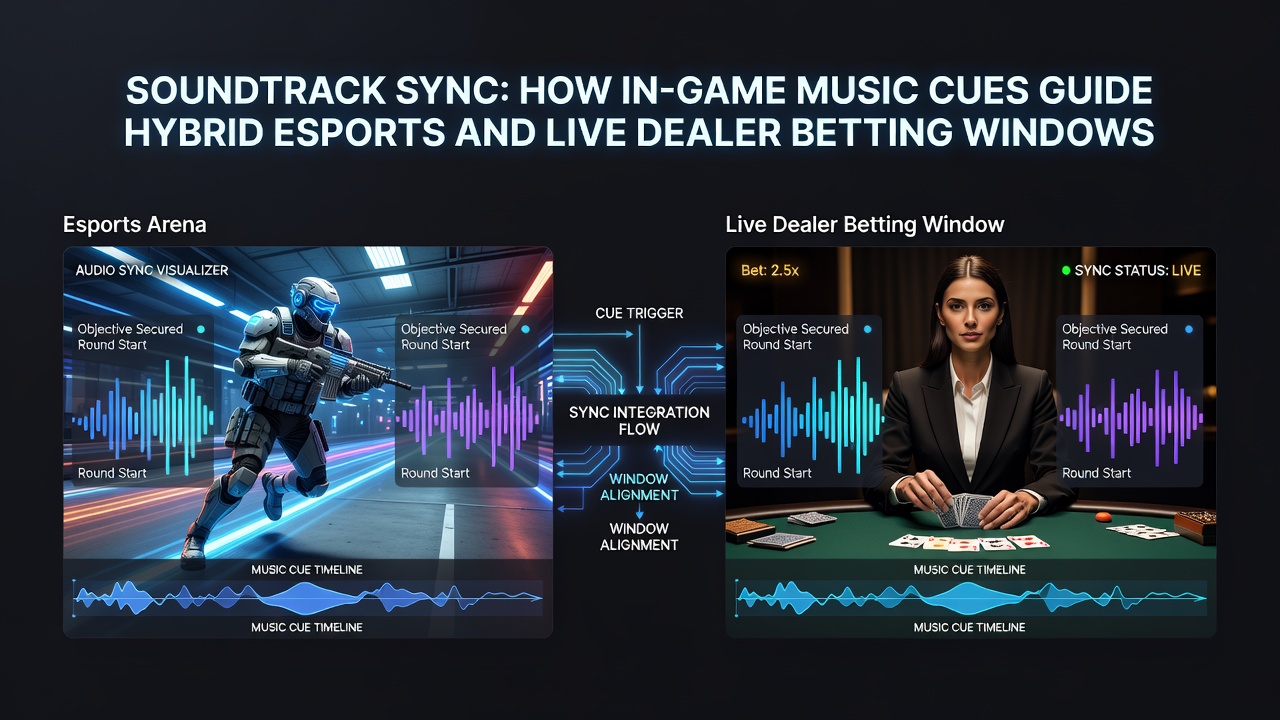 SOUNDTRACK SYNC: HOW IN-GAME MUSIC CUES GUIDE HYBRID ESPORTS AND LIVE DEALER BETTING WINDOWS

Esports Arena

AUDIO SYNC VISUALIZER

Objective Secured
Round Start

Round Start

Objective Secured
Round Start

Round Start

MUSIC CUE TIMELINE

MUSIC CUE TIMELINE

CUE TRIGGER

SYNC INTEGRATION FLOW

WINDOW ALIGNMENT

WINDOW ALIGNMENT

Live Dealer Betting Window

Bet: 2.5x

SYNC STATUS: LIVE

Objective Secured
Round Start

Round Start

Objective Secured
Round Start

Round Start

MUSIC CUE TIMELINE

MUSIC CUE TIMELINE